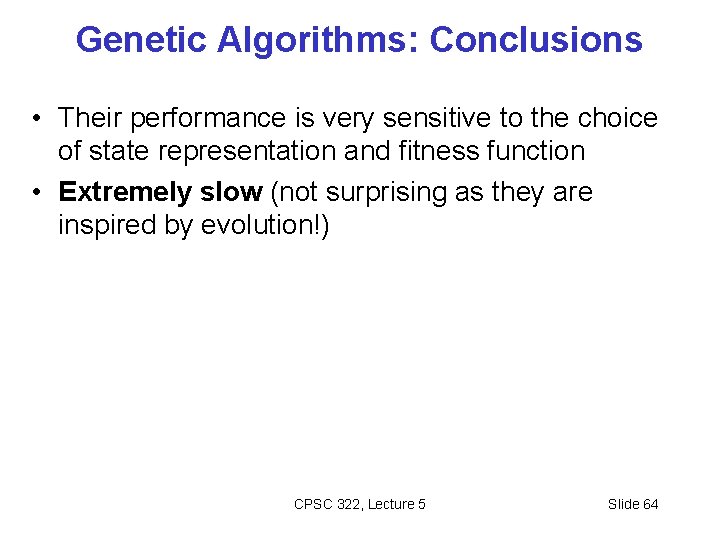 Genetic Algorithms: Conclusions

• Their performance is very sensitive to the choice of state representation and fitness function

• Extremely slow (not surprising as they are inspired by evolution!)

CPSC 322, Lecture 5

Slide 64